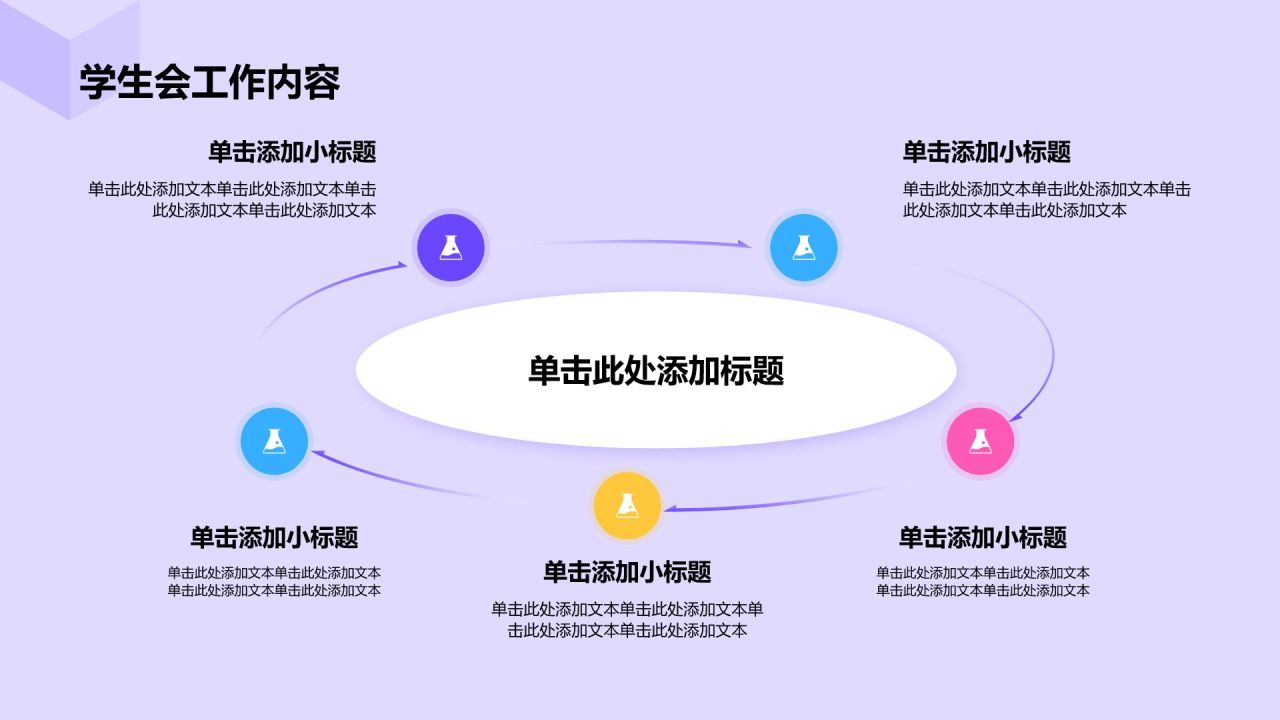 学生会工作内容

单击添加小标题

单击此处添加文本单击此处添加文本单击此处添加文本单击此处添加文本

单击添加小标题

单击此处添加文本单击此处添加文本单击此处添加文本单击此处添加文本

单击此处添加标题

单击添加小标题

单击此处添加文本单击此处添加文本单击此处添加文本单击此处添加文本

单击添加小标题

单击此处添加文本单击此处添加文本单击此处添加文本单击此处添加文本

单击添加小标题

单击此处添加文本单击此处添加文本单击此处添加文本单击此处添加文本